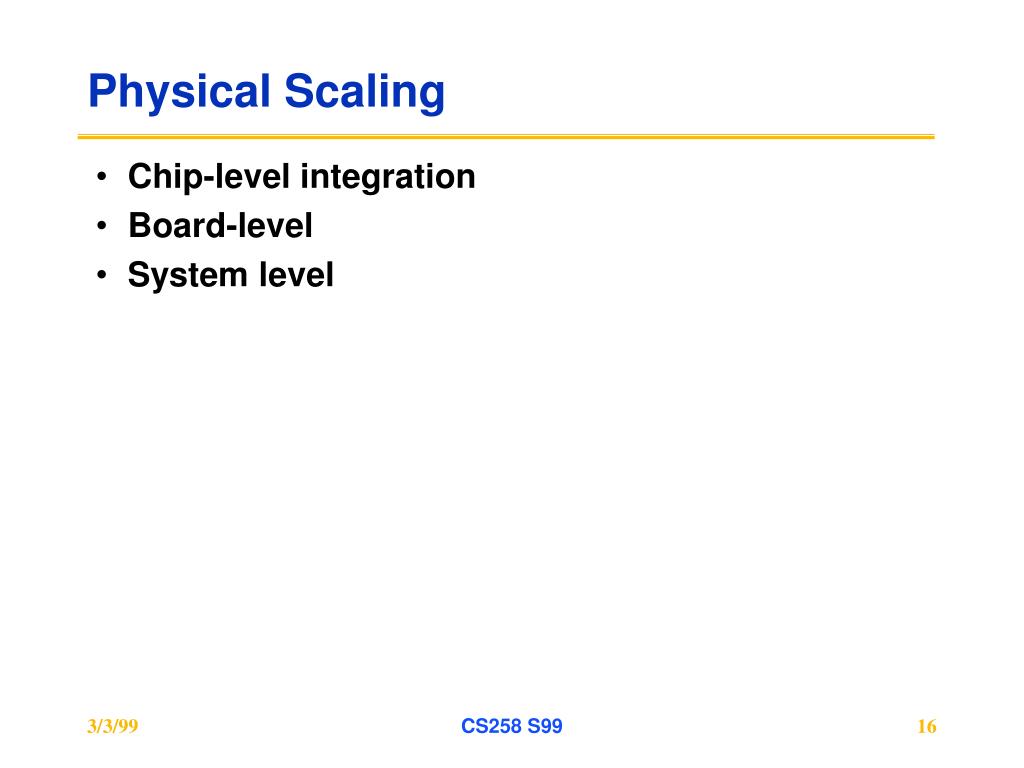 Physical Scaling

• Chip-level integration
• Board-level
• System level

3/3/99

CS258 S99

16